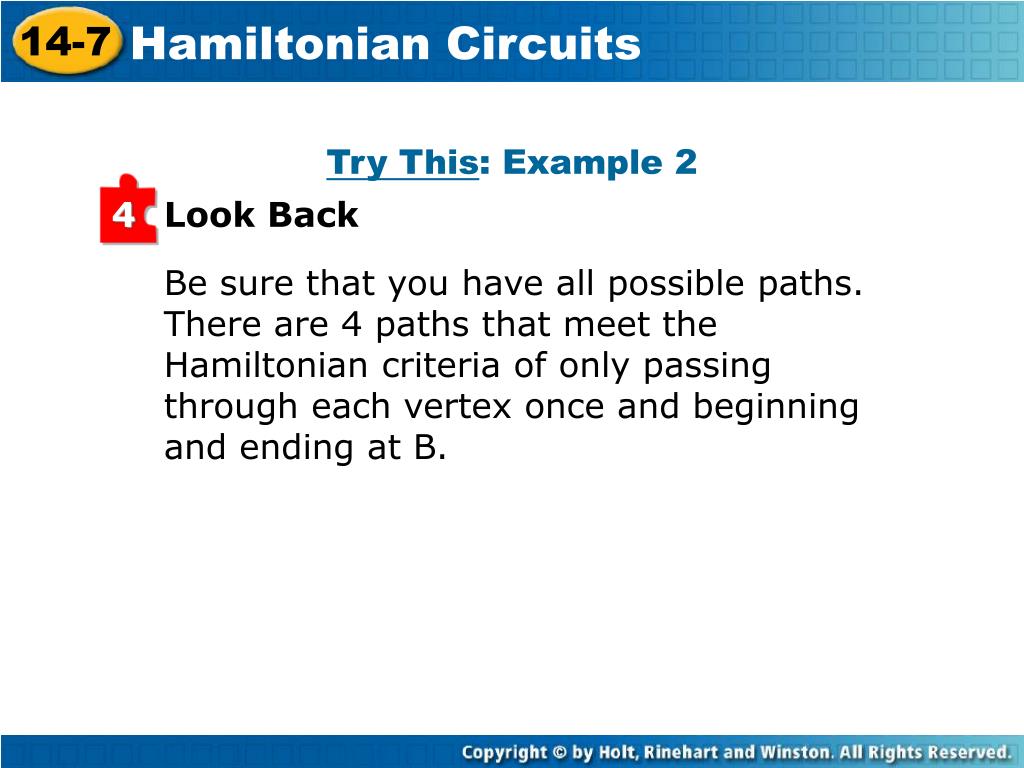 14-7 Hamiltonian Circuits

Try This: Example 2

4 Look Back

Be sure that you have all possible paths. There are 4 paths that meet the Hamiltonian criteria of only passing through each vertex once and beginning and ending at B.

Copyright © by Holt, Rinehart and Winston. All Rights Reserved.